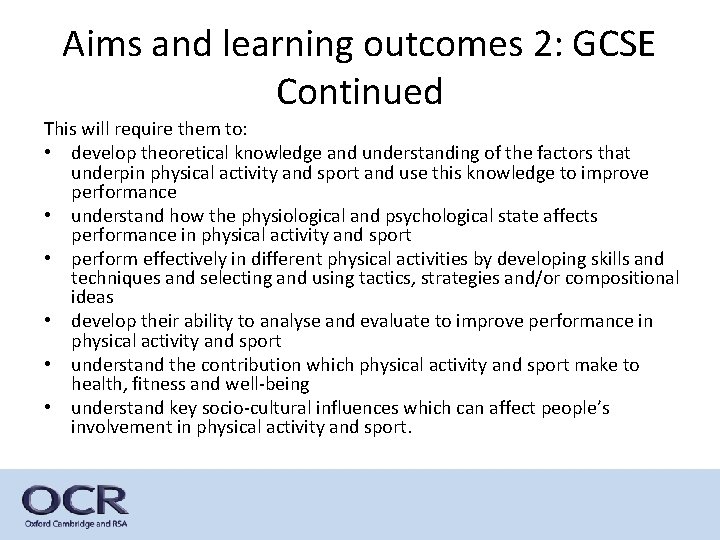 Aims and learning outcomes 2: GCSE Continued

This will require them to:
• develop theoretical knowledge and understanding of the factors that underpin physical activity and sport and use this knowledge to improve performance
• understand how the physiological and psychological state affects performance in physical activity and sport
• perform effectively in different physical activities by developing skills and techniques and selecting and using tactics, strategies and/or compositional ideas
• develop their ability to analyse and evaluate to improve performance in physical activity and sport
• understand the contribution which physical activity and sport make to health, fitness and well-being
• understand key socio-cultural influences which can affect people's involvement in physical activity and sport.

OCR
Oxford Cambridge and RSA